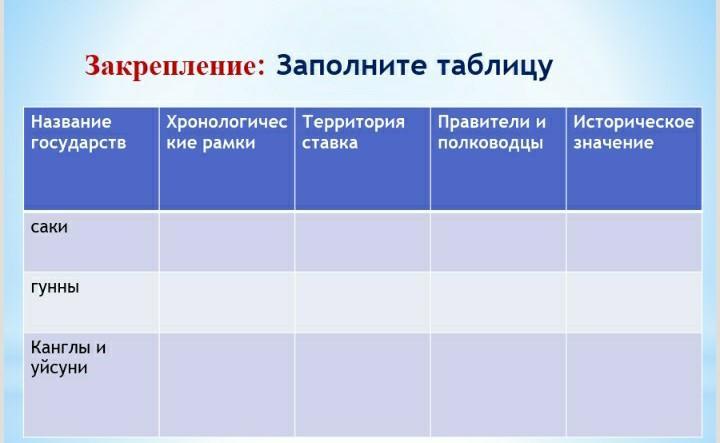 Закрепление: Заполните таблицу

| Название государств | Хронологические рамки | Территория ставка | Правители и полководцы | Историческое значение |
|---|---|---|---|---|
| саки | | | | |
| гунны | | | | |
| Канглы и уйсуни | | | | |